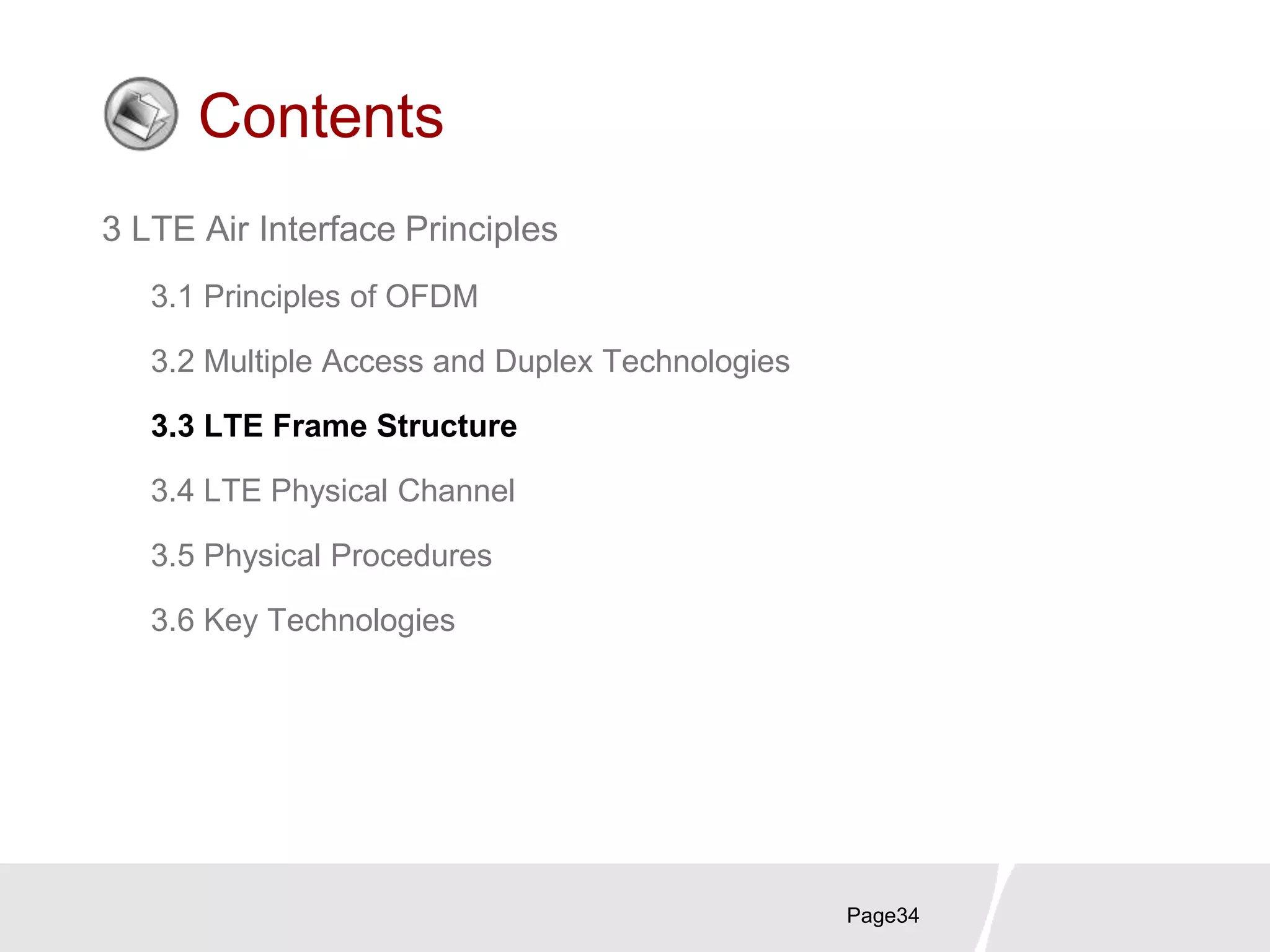 Contents

3 LTE Air Interface Principles

3.1 Principles of OFDM

3.2 Multiple Access and Duplex Technologies

3.3 LTE Frame Structure

3.4 LTE Physical Channel

3.5 Physical Procedures

3.6 Key Technologies

Page34